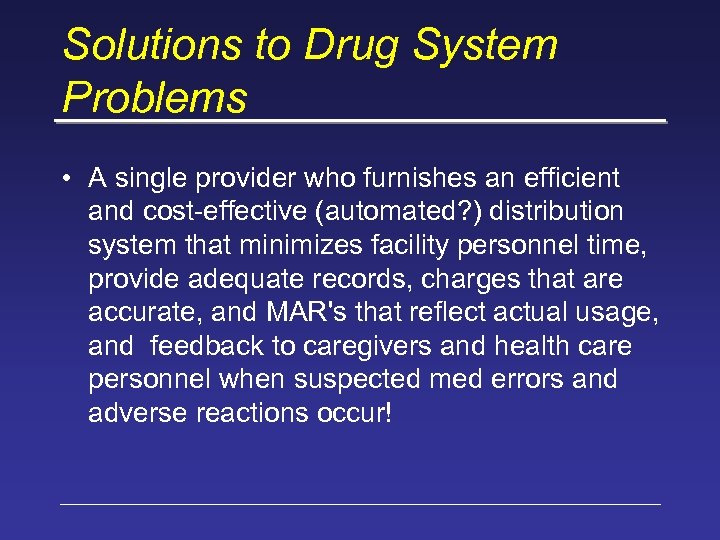 Solutions to Drug System Problems

• A single provider who furnishes an efficient and cost-effective (automated?) distribution system that minimizes facility personnel time, provide adequate records, charges that are accurate, and MAR's that reflect actual usage, and  feedback to caregivers and health care personnel when suspected med errors and adverse reactions occur!